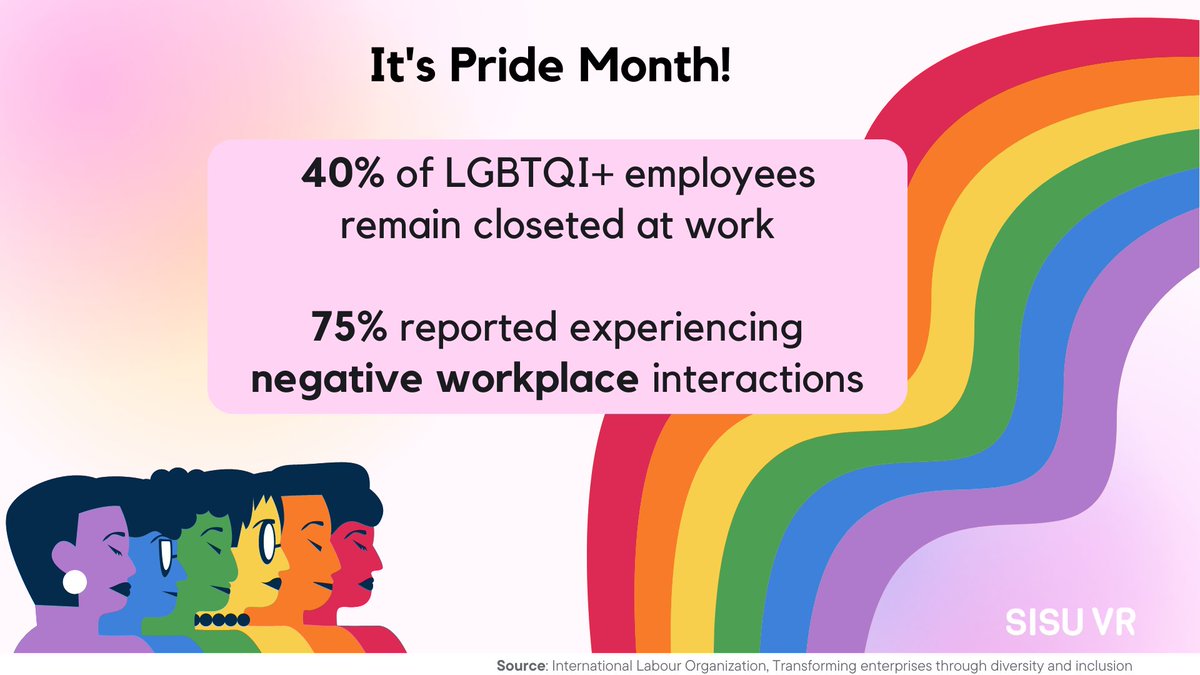 It's Pride Month!

40% of LGBTQI+ employees remain closeted at work

75% reported experiencing negative workplace interactions

SISU VR

Source: International Labour Organization, Transforming enterprises through diversity and inclusion